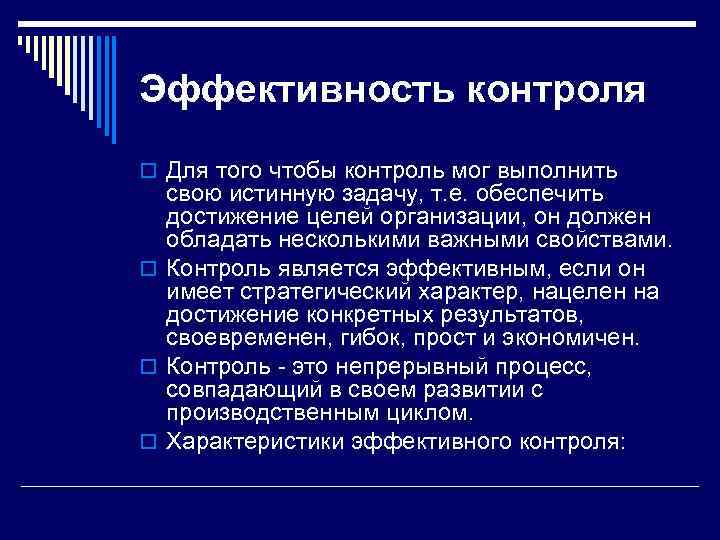 Эффективность контроля

Для того чтобы контроль мог выполнить свою истинную задачу, т.е. обеспечить достижение целей организации, он должен обладать несколькими важными свойствами.

Контроль является эффективным, если он имеет стратегический характер, нацелен на достижение конкретных результатов, своевременен, гибок, прост и экономичен.

Контроль - это непрерывный процесс, совпадающий в своем развитии с производственным циклом.

Характеристики эффективного контроля: